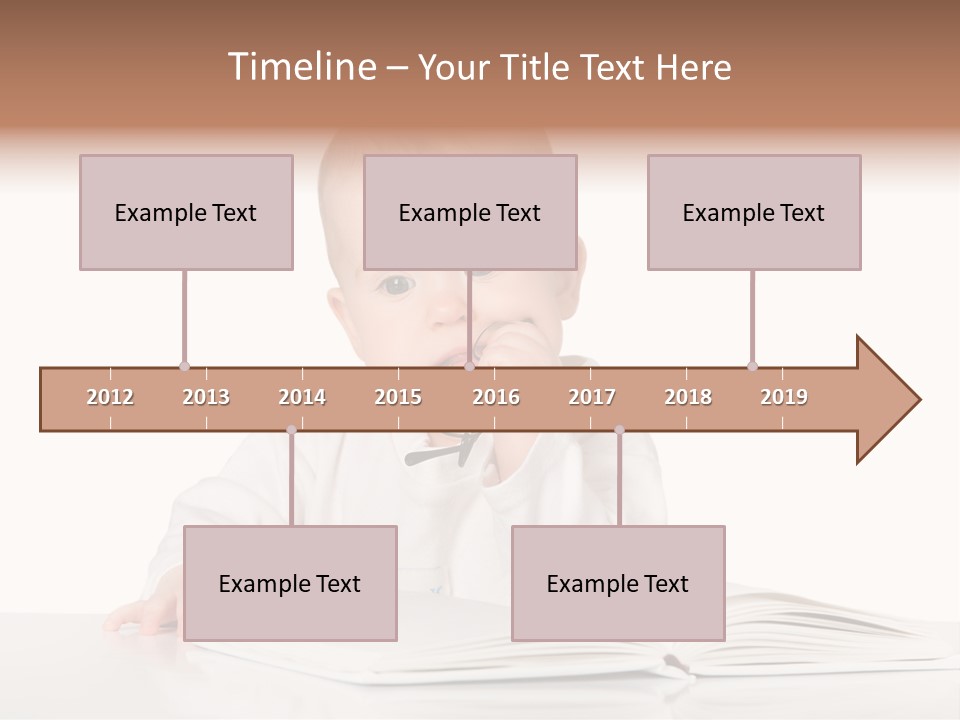 Timeline – Your Title Text Here

Example Text

Example Text

Example Text

2012 2013 2014 2015 2016 2017 2018 2019

Example Text

Example Text